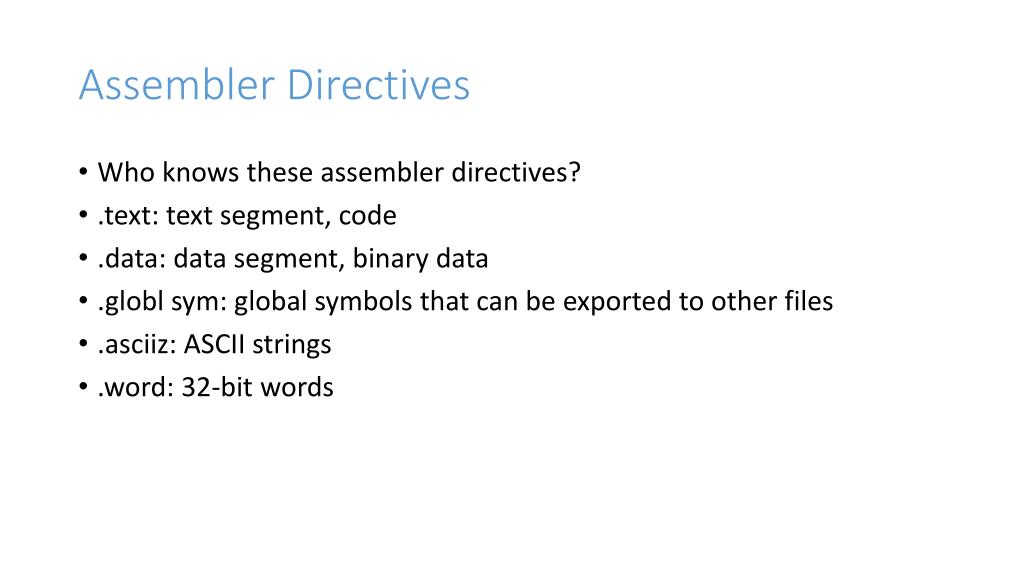 Assembler Directives

• Who knows these assembler directives?
• .text: text segment, code
• .data: data segment, binary data
• .globl sym: global symbols that can be exported to other files
• .asciiz: ASCII strings
• .word: 32-bit words